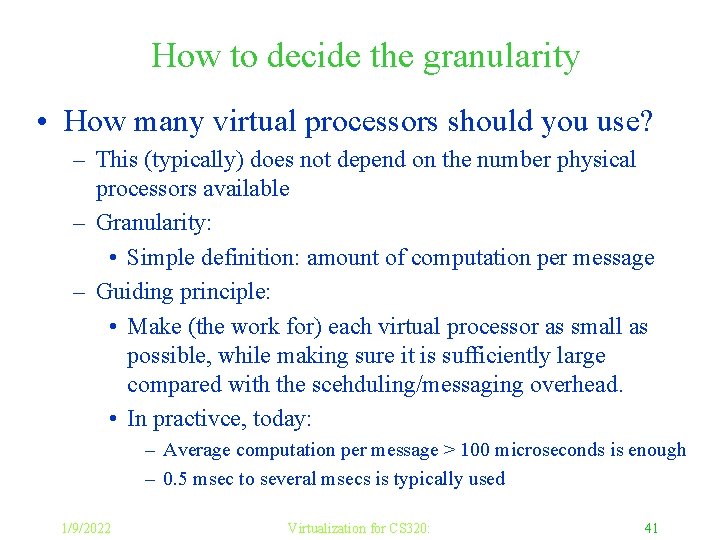 How to decide the granularity

• How many virtual processors should you use?
– This (typically) does not depend on the number physical processors available
– Granularity:
• Simple definition: amount of computation per message
– Guiding principle:
• Make (the work for) each virtual processor as small as possible, while making sure it is sufficiently large compared with the scehduling/messaging overhead.
• In practivce, today:
– Average computation per message > 100 microseconds is enough
– 0.5 msec to several msecs is typically used

1/9/2022 Virtualization for CS320: 41